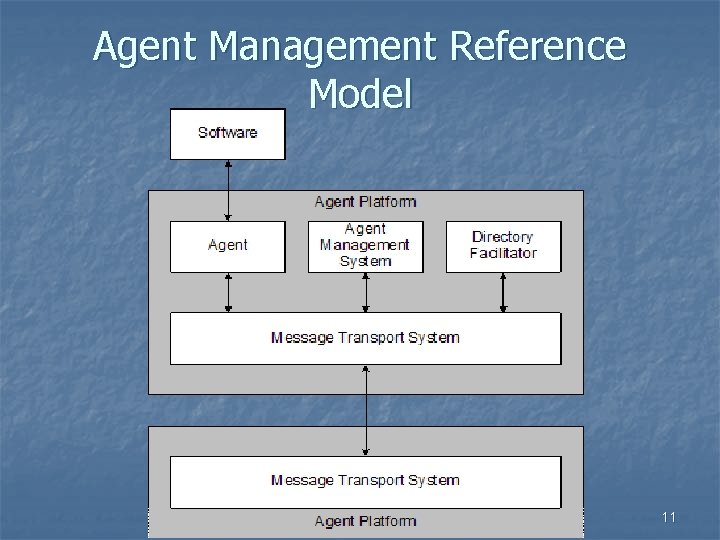 Agent Management Reference Model

Software

Agent Platform

Agent

Agent Management System

Directory Facilitator

Message Transport System

Message Transport System

Agent Platform

11